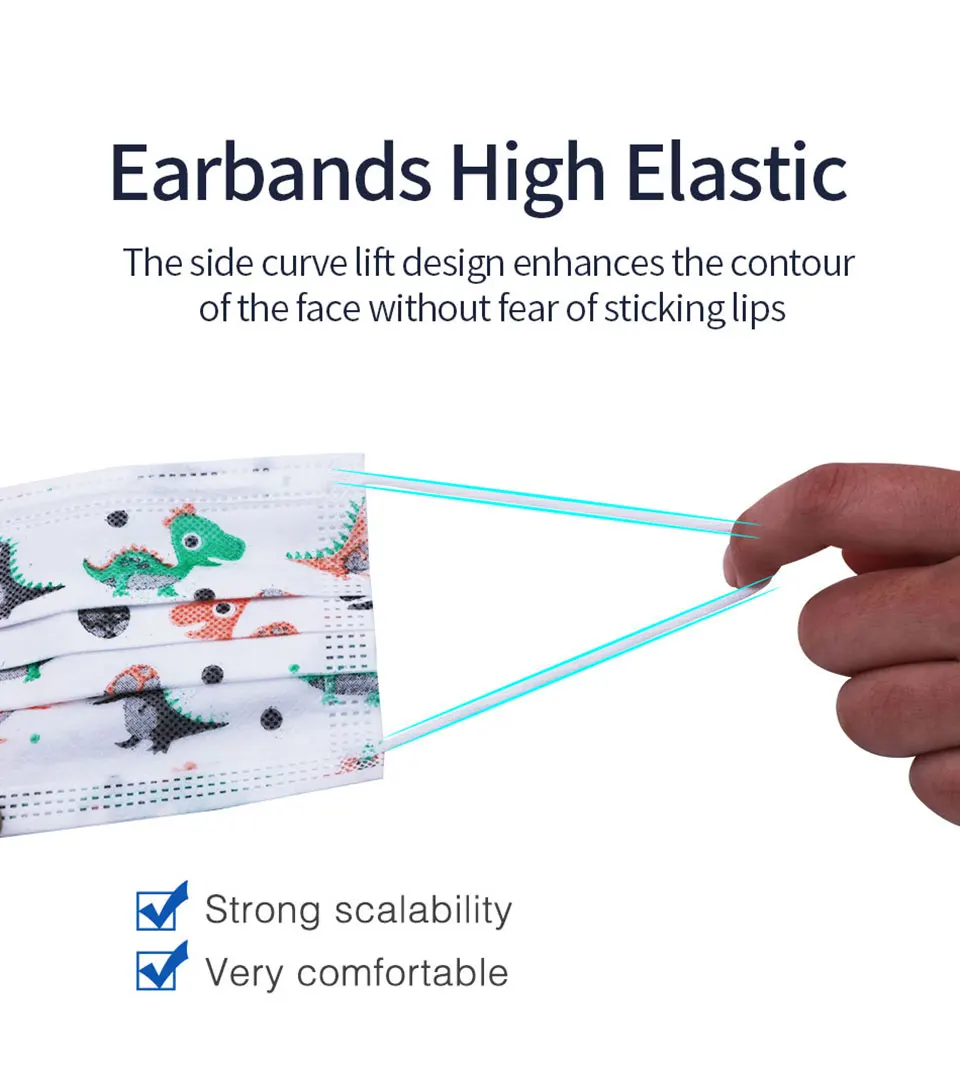 Earbands High Elastic

The side curve lift design enhances the contour of the face without fear of sticking lips

Strong scalability
Very comfortable